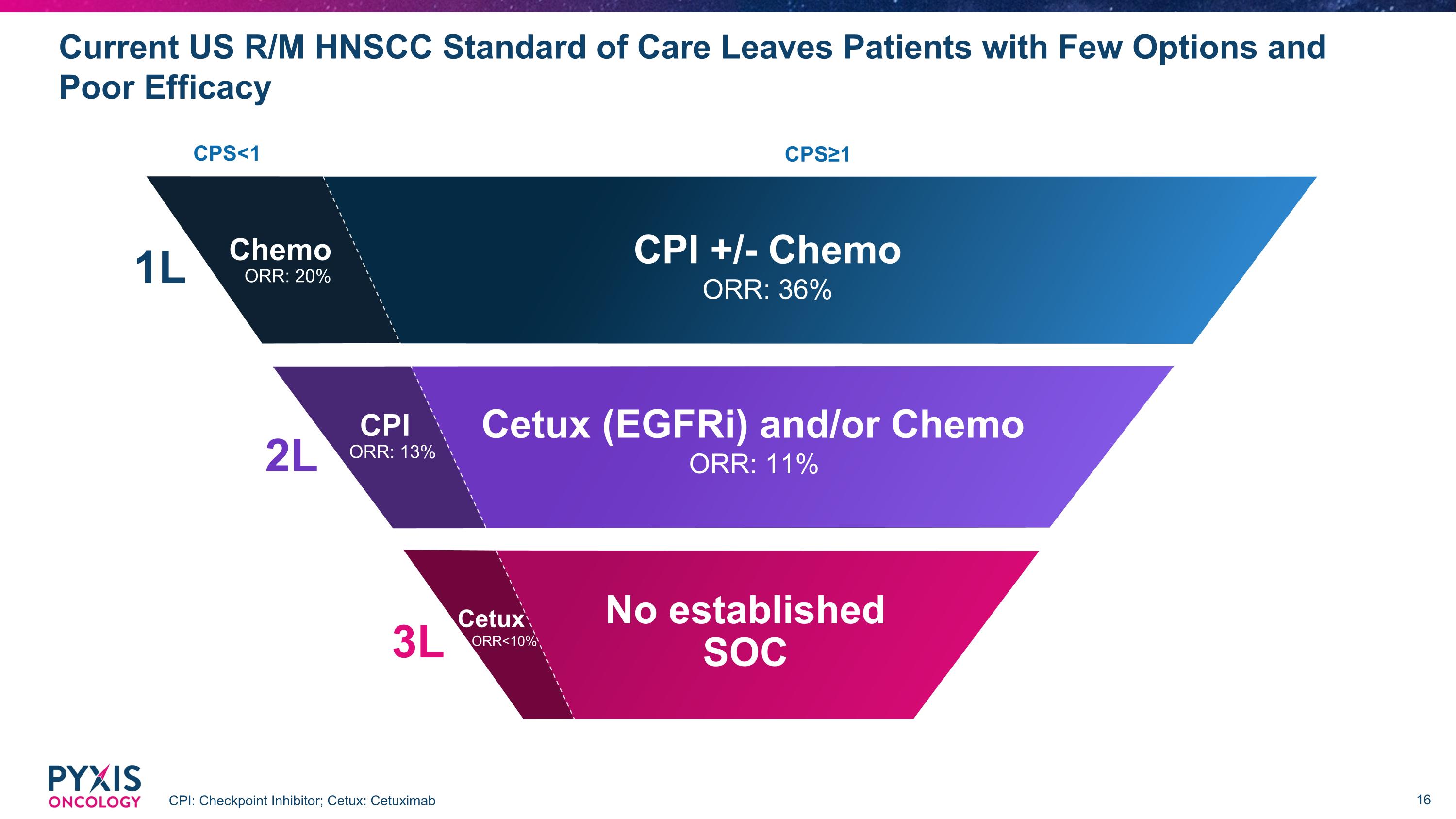 Current US R/M HNSCC Standard of Care Leaves Patients with Few Options and Poor Efficacy

CPS<1

CPS≥1

1L

Chemo
ORR: 20%

CPI +/- Chemo
ORR: 36%

2L

CPI
ORR: 13%

Cetux (EGFRi) and/or Chemo
ORR: 11%

3L

Cetux
ORR<10%

No established SOC

PYXIS ONCOLOGY

CPI: Checkpoint Inhibitor; Cetux: Cetuximab

16